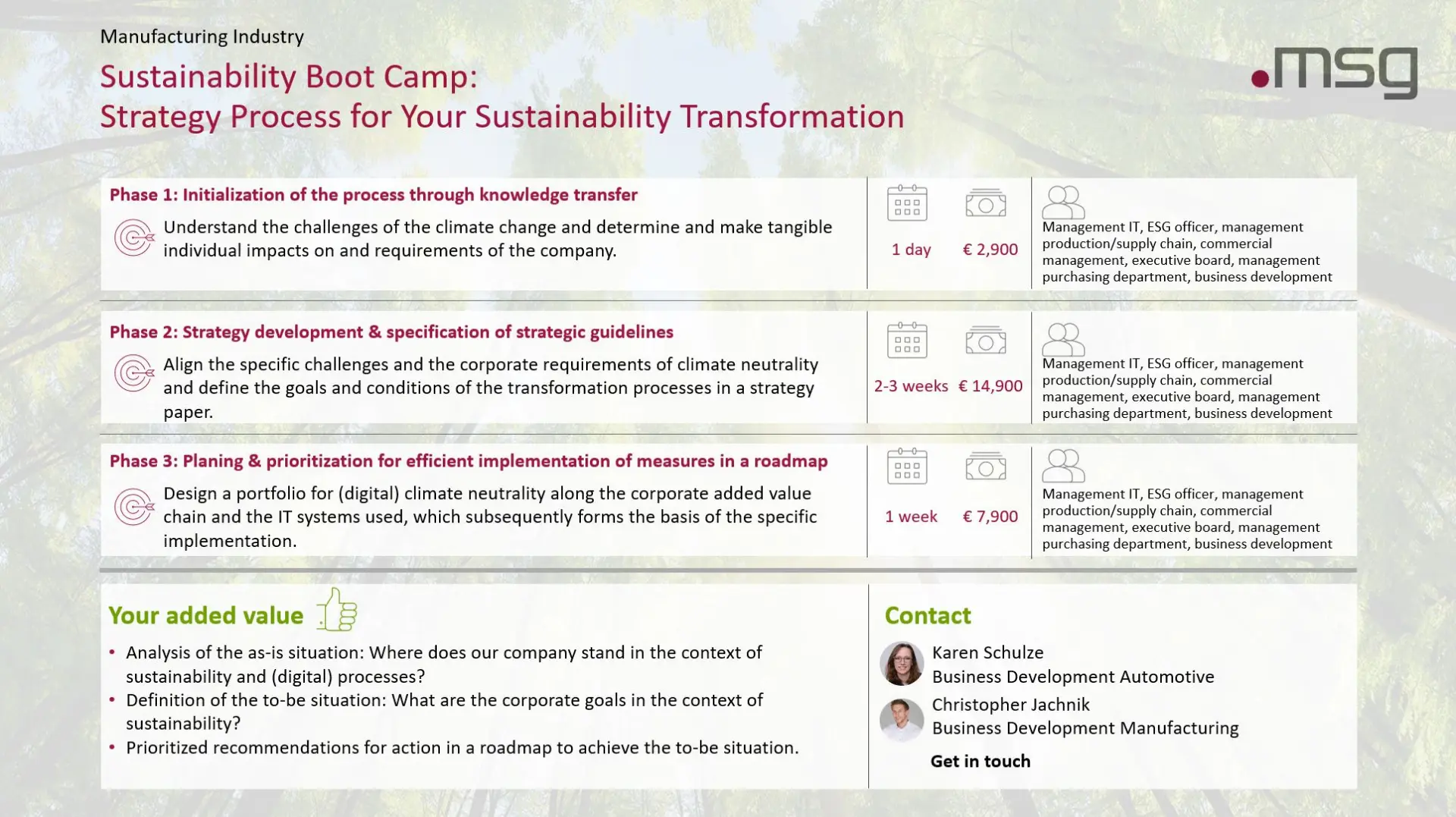 Manufacturing Industry

Sustainability Boot Camp:
Strategy Process for Your Sustainability Transformation

.msg

Phase 1: Initialization of the process through knowledge transfer

Understand the challenges of the climate change and determine and make tangible individual impacts on and requirements of the company.

1 day

€ 2,900

Management IT, ESG officer, management production/supply chain, commercial management, executive board, management purchasing department, business development

Phase 2: Strategy development & specification of strategic guidelines

Align the specific challenges and the corporate requirements of climate neutrality and define the goals and conditions of the transformation processes in a strategy paper.

2-3 weeks

€ 14,900

Management IT, ESG officer, management production/supply chain, commercial management, executive board, management purchasing department, business development

Phase 3: Planing & prioritization for efficient implementation of measures in a roadmap

Design a portfolio for (digital) climate neutrality along the corporate added value chain and the IT systems used, which subsequently forms the basis of the specific implementation.

1 week

€ 7,900

Management IT, ESG officer, management production/supply chain, commercial management, executive board, management purchasing department, business development

Your added value

• Analysis of the as-is situation: Where does our company stand in the context of sustainability and (digital) processes?
• Definition of the to-be situation: What are the corporate goals in the context of sustainability?
• Prioritized recommendations for action in a roadmap to achieve the to-be situation.

Contact

Karen Schulze
Business Development Automotive

Christopher Jachnik
Business Development Manufacturing

Get in touch